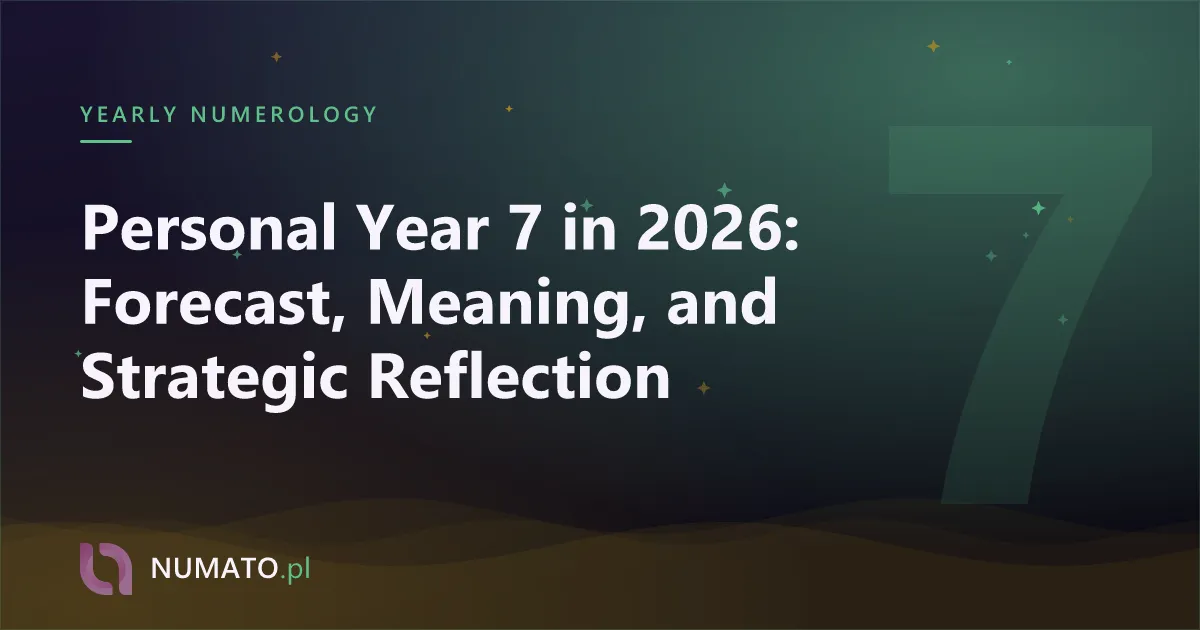 YEARLY NUMEROLOGY

Personal Year 7 in 2026: Forecast, Meaning, and Strategic Reflection

7

NUMATO.pl